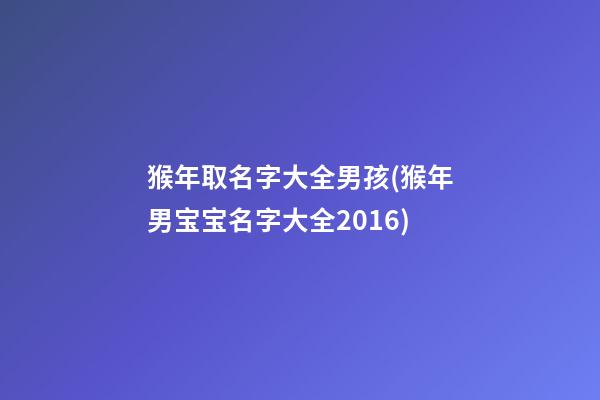 猴年取名字大全男孩(猴年男宝宝名字大全2016)